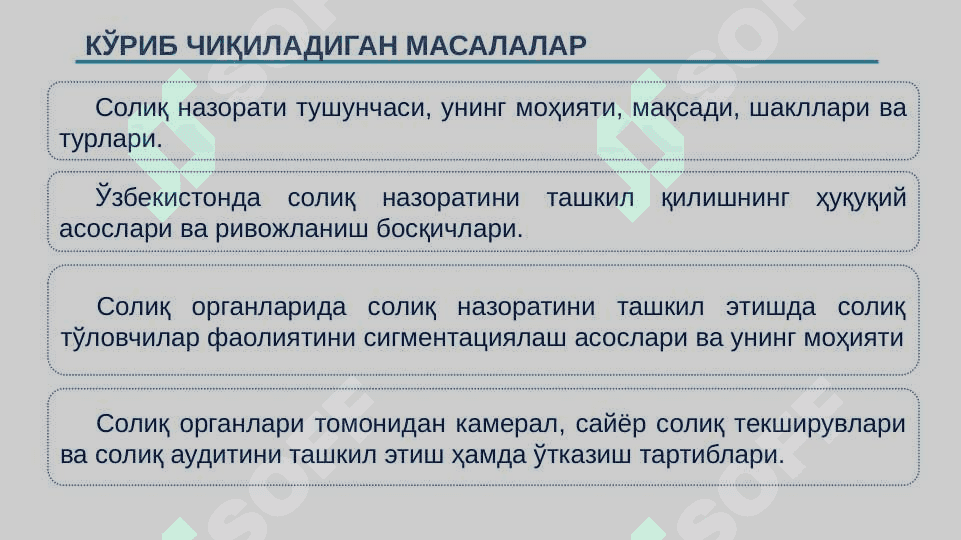 КЎРИБ ЧИҚИЛАДИГАН МАСАЛАЛАР

Солиқ назорати тушунчаси, унинг моҳияти, мақсади, шакллари ва турлари.

Ўзбекистонда солиқ назоратини ташкил қилишнинг ҳуқуқий асослари ва ривожланиш босқичлари.

Солиқ органларида солиқ назоратини ташкил этишда солиқ тўловчилар фаолиятини сигментациялаш асослари ва унинг моҳияти

Солиқ органлари томонидан камерал, сайёр солиқ текширувлари ва солиқ аудитини ташкил этиш ҳамда ўтказиш тартиблари.